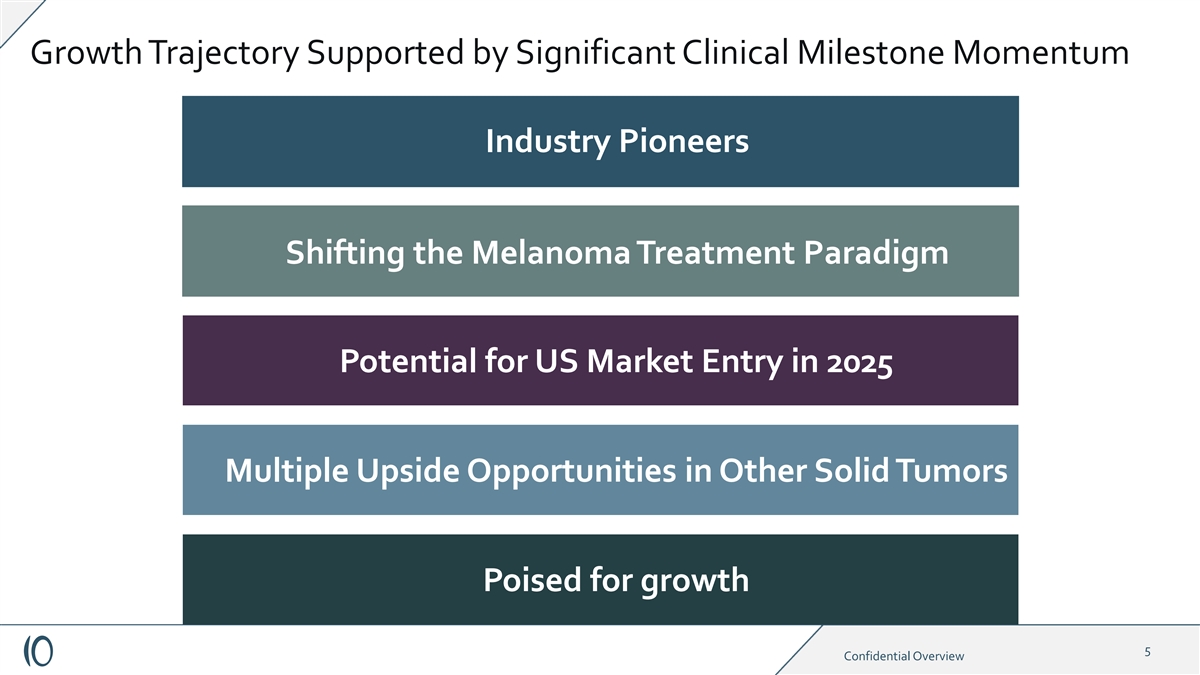 Growth Trajectory Supported by Significant Clinical Milestone Momentum

Industry Pioneers

Shifting the Melanoma Treatment Paradigm

Potential for US Market Entry in 2025

Multiple Upside Opportunities in Other Solid Tumors

Poised for growth

IO

Confidential Overview

5